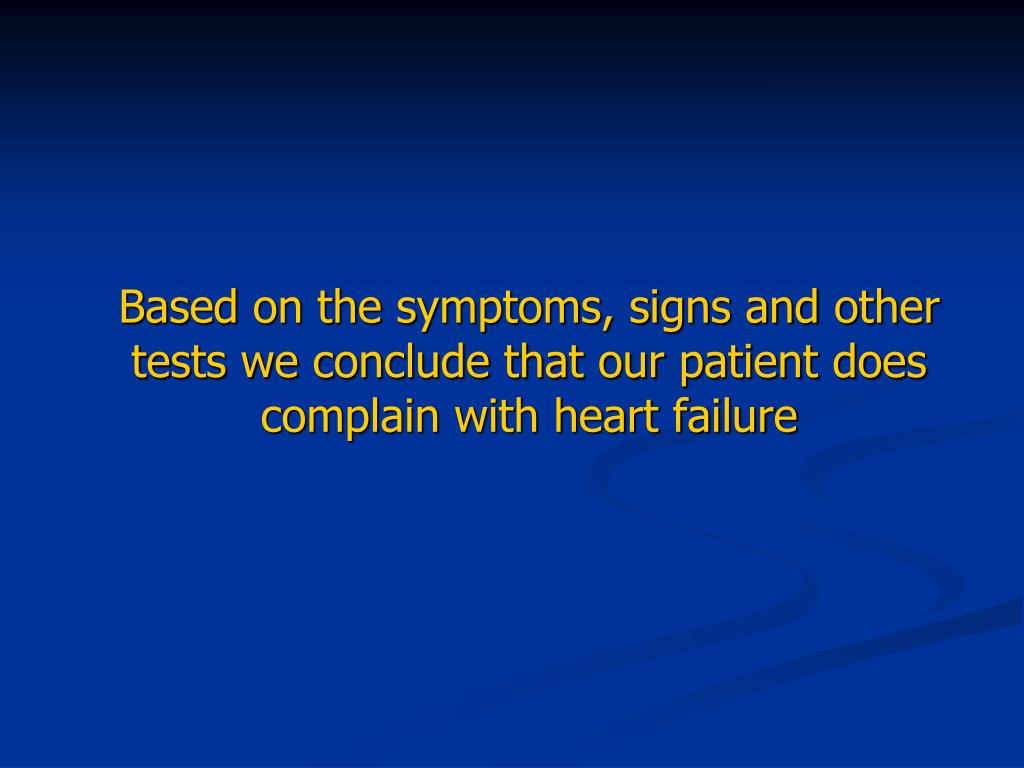 Based on the symptoms, signs and other tests we conclude that our patient does complain with heart failure